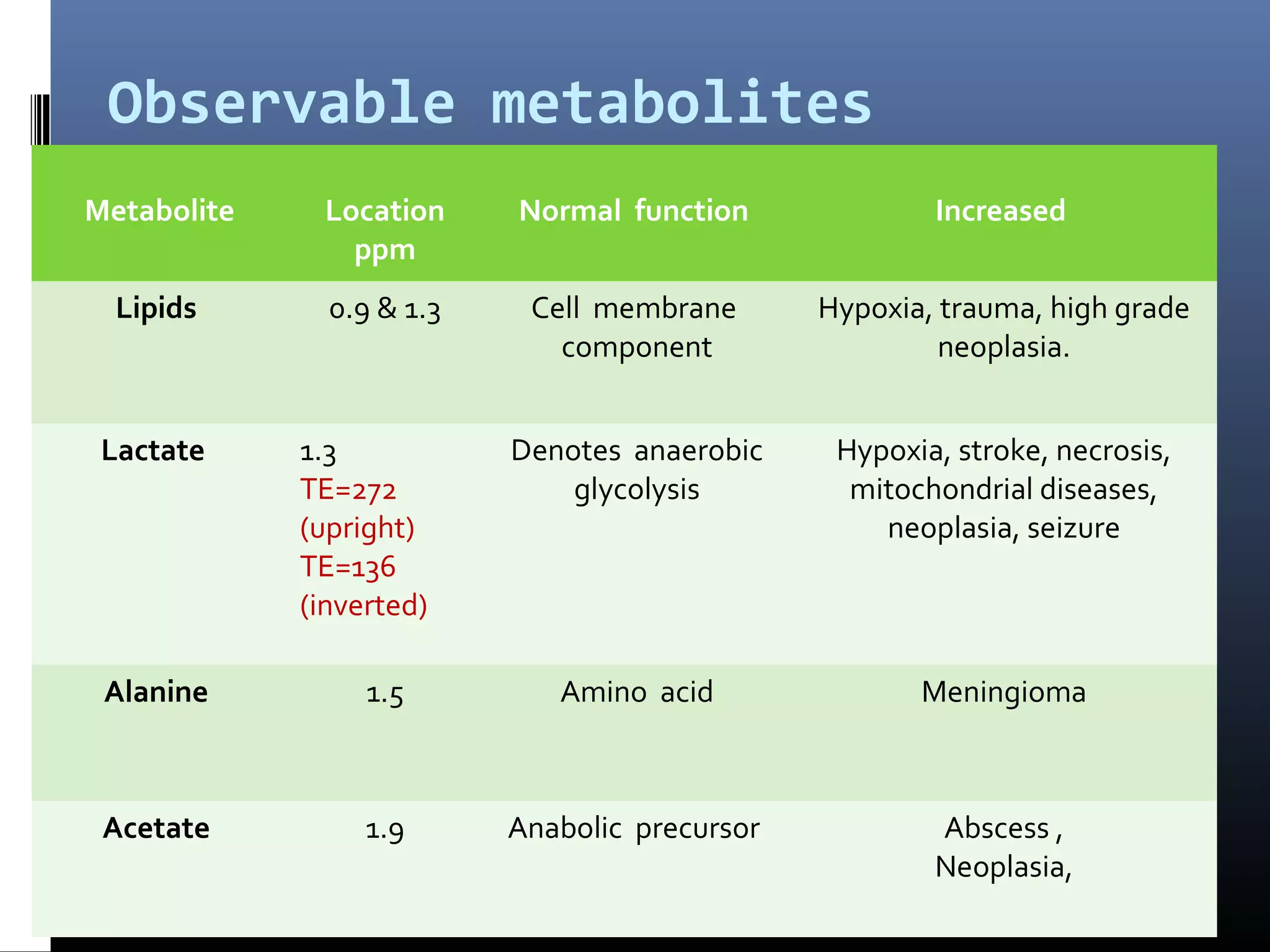 Observable metabolites

| Metabolite | Location ppm | Normal function | Increased |
|---|---|---|---|
| Lipids | 0.9 & 1.3 | Cell membrane component | Hypoxia, trauma, high grade neoplasia. |
| Lactate | 1.3 TE=272 (upright) TE=136 (inverted) | Denotes anaerobic glycolysis | Hypoxia, stroke, necrosis, mitochondrial diseases, neoplasia, seizure |
| Alanine | 1.5 | Amino acid | Meningioma |
| Acetate | 1.9 | Anabolic precursor | Abscess , Neoplasia, |